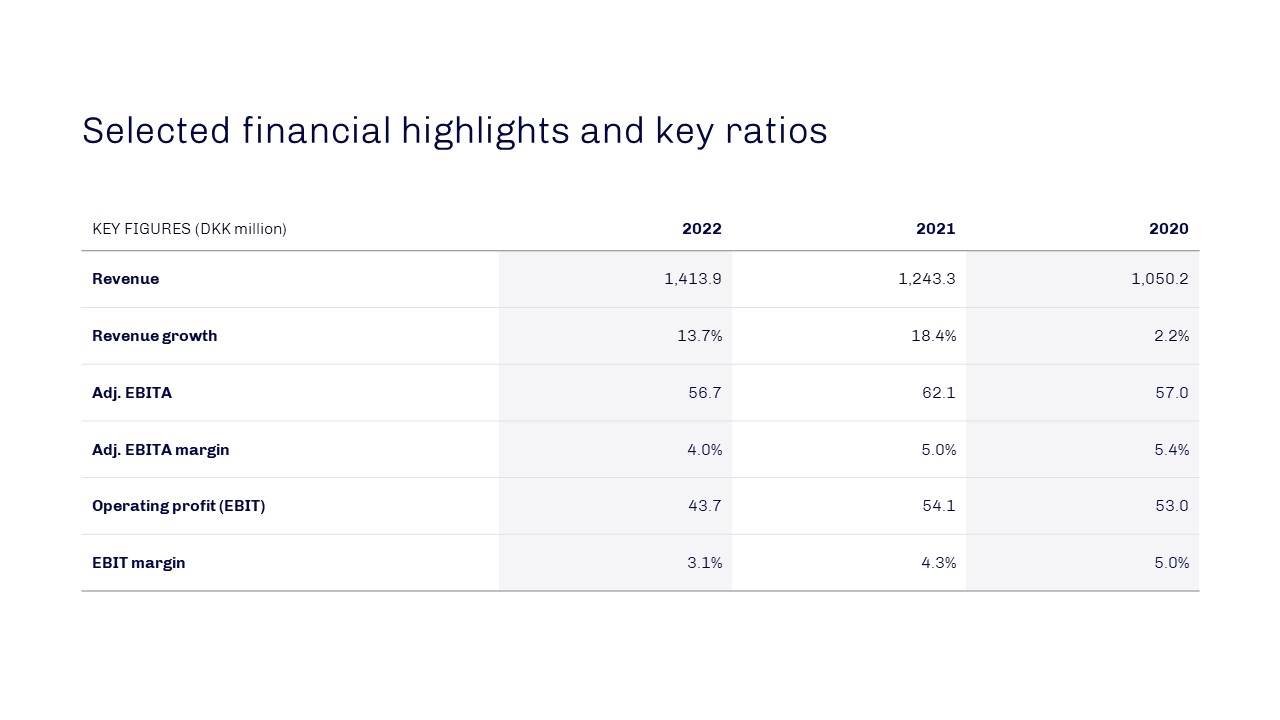 Selected financial highlights and key ratios

| KEY FIGURES (DKK million) | 2022 | 2021 | 2020 |
|---|---|---|---|
| Revenue | 1,413.9 | 1,243.3 | 1,050.2 |
| Revenue growth | 13.7% | 18.4% | 2.2% |
| Adj. EBITA | 56.7 | 62.1 | 57.0 |
| Adj. EBITA margin | 4.0% | 5.0% | 5.4% |
| Operating profit (EBIT) | 43.7 | 54.1 | 53.0 |
| EBIT margin | 3.1% | 4.3% | 5.0% |